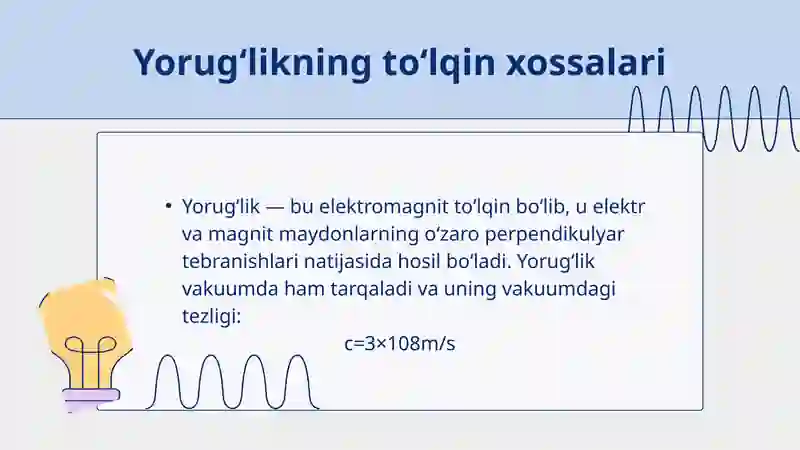 Yorug‘likning to‘lqin xossalari

• Yorug‘lik — bu elektromagnit to‘lqin bo‘lib, u elektr va magnit maydonlarning o‘zaro perpendikulyar tebranishlari natijasida hosil bo‘ladi. Yorug‘lik vakuumda ham tarqaladi va uning vakuumdagi tezligi:

c=3×108m/s